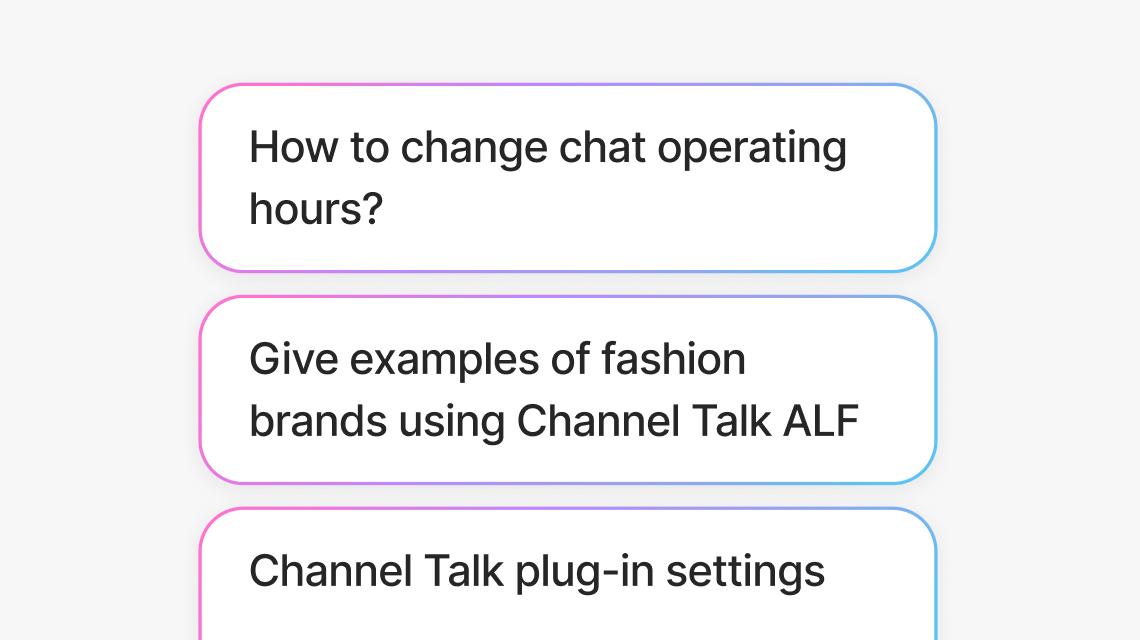 How to change chat operating hours?

Give examples of fashion brands using Channel Talk ALF

Channel Talk plug-in settings